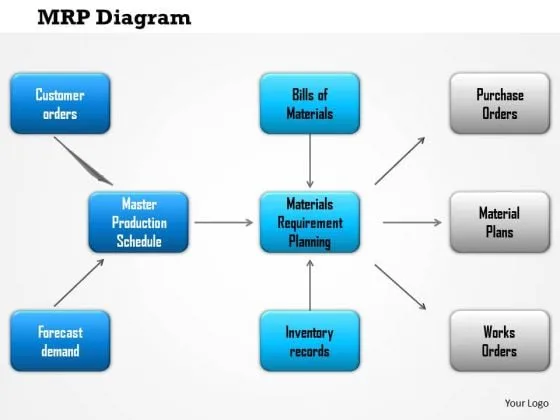 MRP Diagram

Customer orders

Bills of Materials

Purchase Orders

Master Production Schedule

Materials Requirement Planning

Material Plans

Forecast demand

Inventory records

Works Orders

Your Logo